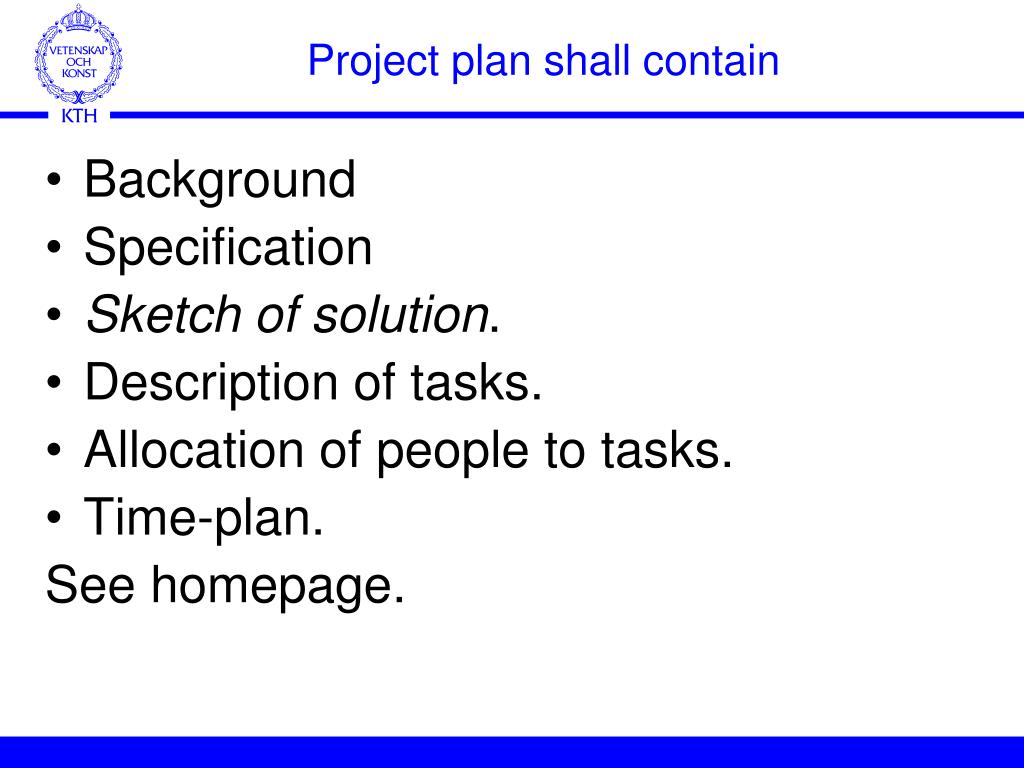 VETENSKAP OCH KONST
KTH

Project plan shall contain

• Background
• Specification
• Sketch of solution.
• Description of tasks.
• Allocation of people to tasks.
• Time-plan.
See homepage.